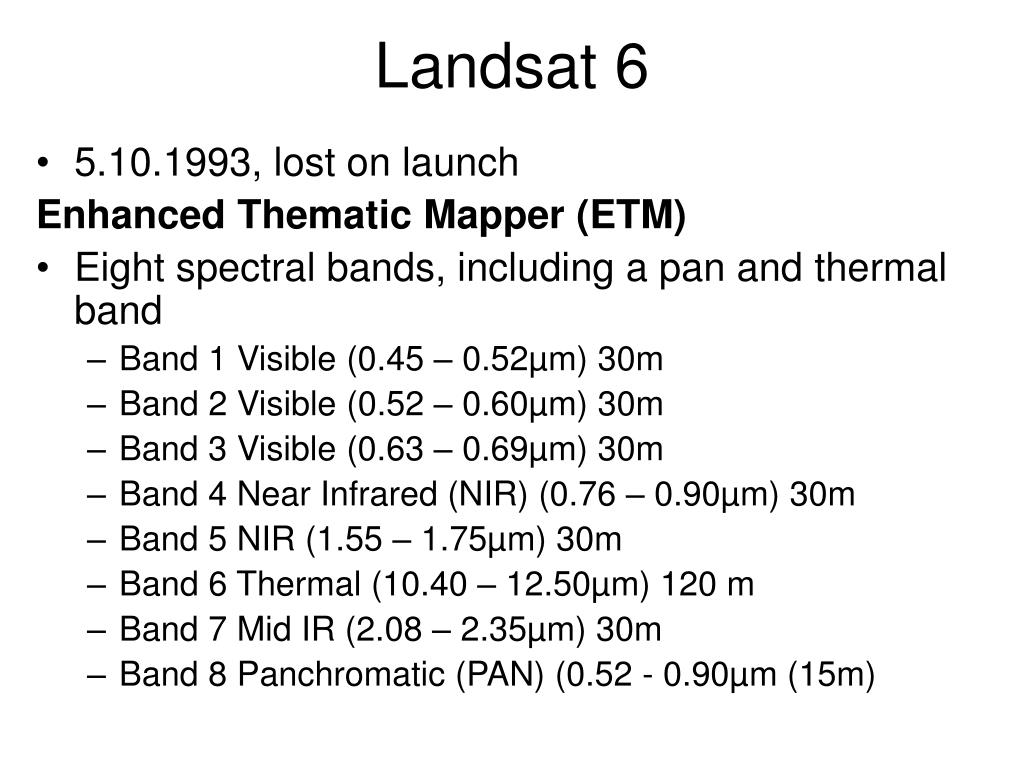 Landsat 6

• 5.10.1993, lost on launch

**Enhanced Thematic Mapper (ETM)**

• Eight spectral bands, including a pan and thermal band

– Band 1 Visible (0.45 – 0.52µm) 30m
– Band 2 Visible (0.52 – 0.60µm) 30m
– Band 3 Visible (0.63 – 0.69µm) 30m
– Band 4 Near Infrared (NIR) (0.76 – 0.90µm) 30m
– Band 5 NIR (1.55 – 1.75µm) 30m
– Band 6 Thermal (10.40 – 12.50µm) 120 m
– Band 7 Mid IR (2.08 – 2.35µm) 30m
– Band 8 Panchromatic (PAN) (0.52 - 0.90µm (15m)